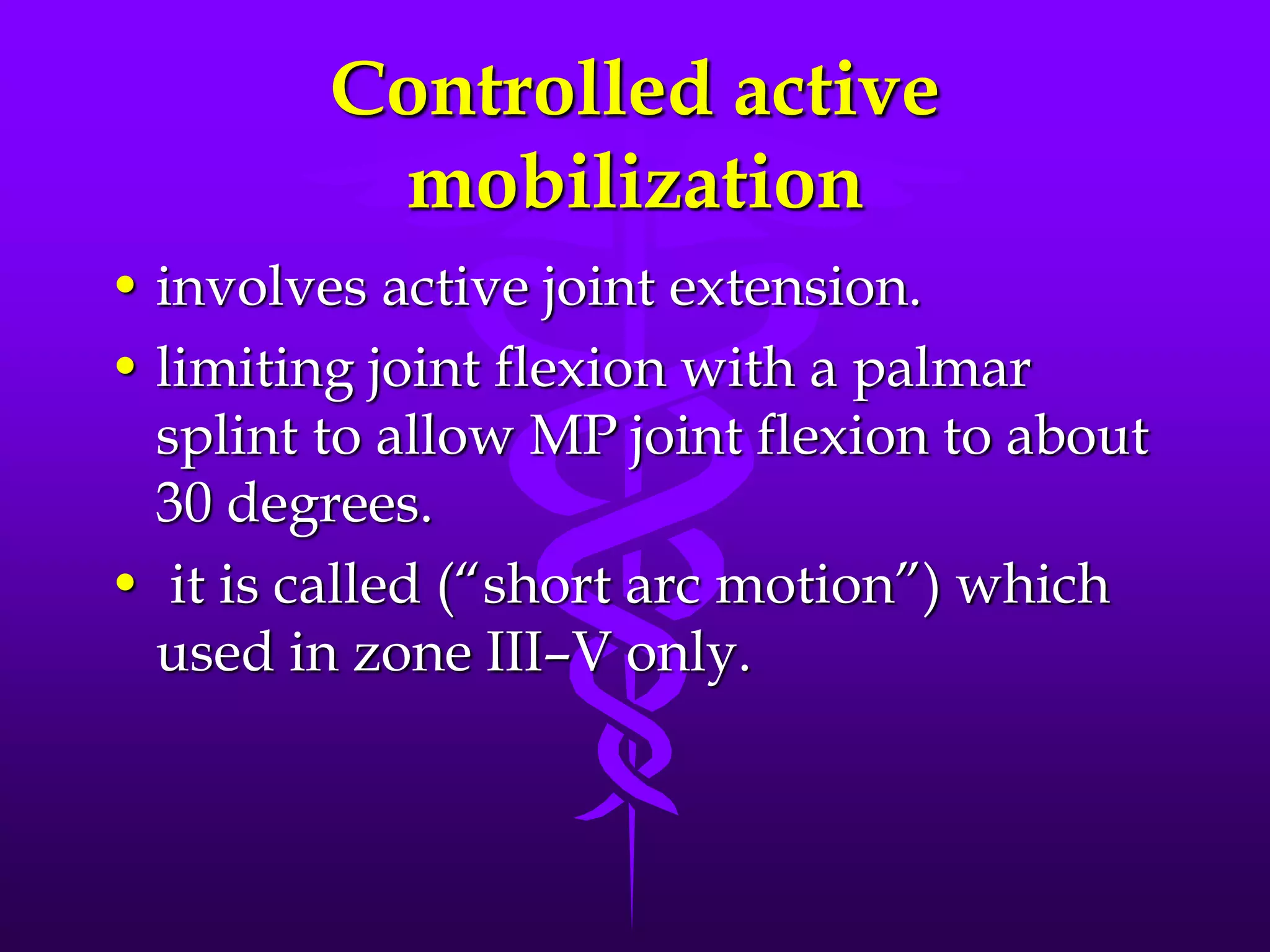 Controlled active mobilization

• involves active joint extension.
• limiting joint flexion with a palmar splint to allow MP joint flexion to about 30 degrees.
• it is called (“short arc motion”) which used in zone III–V only.